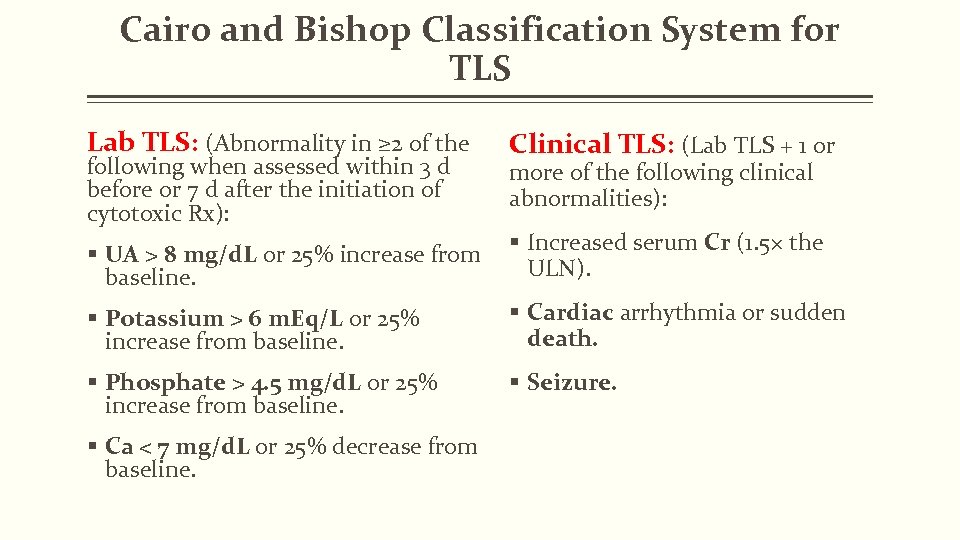 Cairo and Bishop Classification System for TLS

Lab TLS: (Abnormality in ≥2 of the following when assessed within 3 d before or 7 d after the initiation of cytotoxic Rx):

▪ UA > 8 mg/dL or 25% increase from baseline.

▪ Potassium > 6 mEq/L or 25% increase from baseline.

▪ Phosphate > 4.5 mg/dL or 25% increase from baseline.

▪ Ca < 7 mg/dL or 25% decrease from baseline.

Clinical TLS: (Lab TLS + 1 or more of the following clinical abnormalities):

▪ Increased serum Cr (1.5× the ULN).

▪ Cardiac arrhythmia or sudden death.

▪ Seizure.